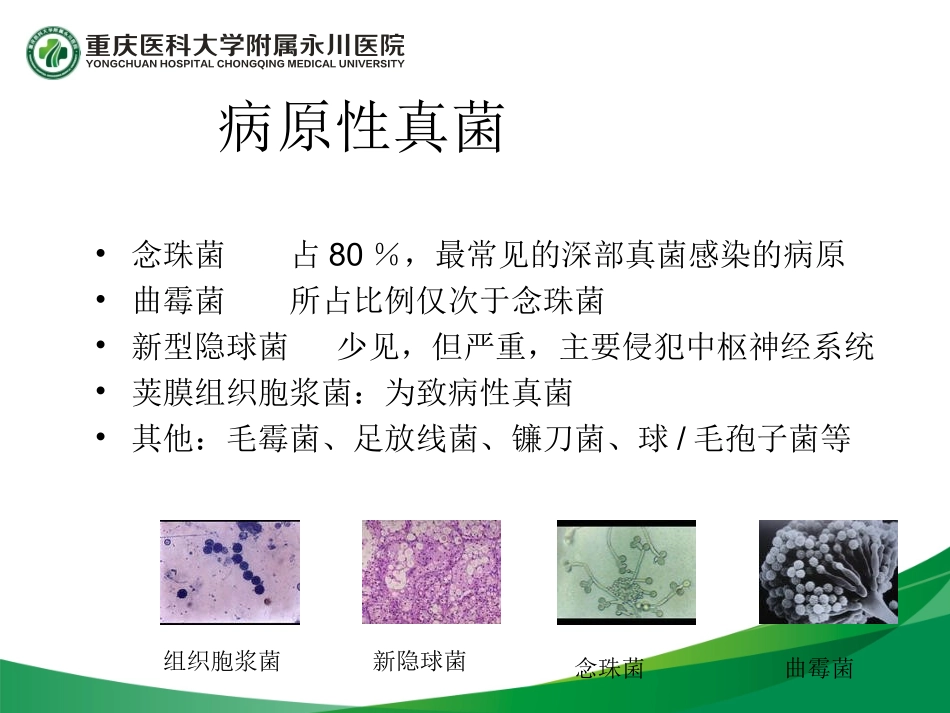 重庆医科大学附属永川医院
YONGCHUAN HOSPITAL CHONGQING MEDICAL UNIVERSITY

病原性真菌

• 念珠菌　　占 80 %，最常见的深部真菌感染的病原
• 曲霉菌　　所占比例仅次于念珠菌
• 新型隐球菌　　少见，但严重，主要侵犯中枢神经系统
• 荚膜组织胞浆菌：为致病性真菌
• 其他：毛霉菌、足放线菌、镰刀菌、球 / 毛孢子菌等

组织胞浆菌　新隐球菌　念珠菌　曲霉菌